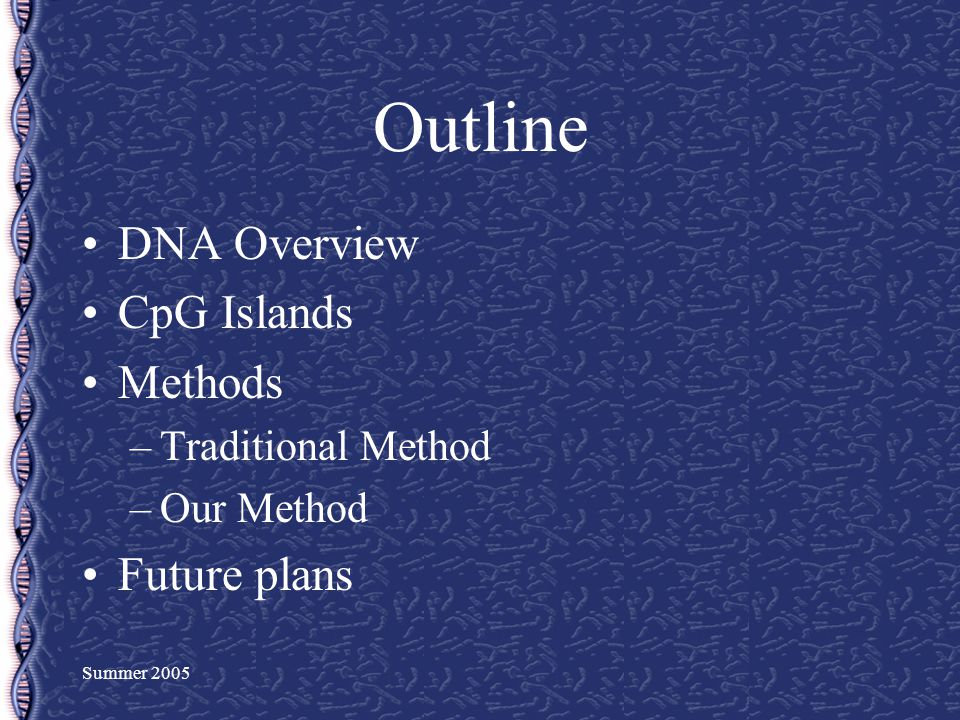 Outline

• DNA Overview
• CpG Islands
• Methods
– Traditional Method
– Our Method
• Future plans

Summer 2005